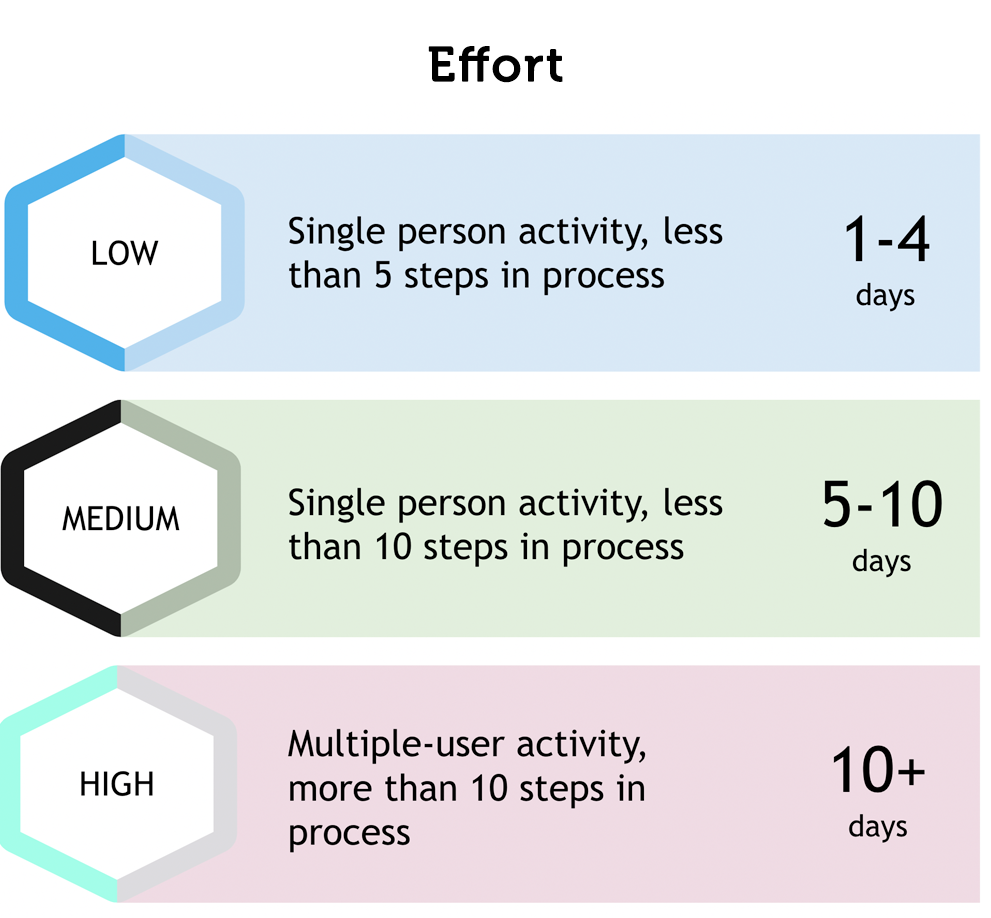 Effort

LOW

Single person activity, less than 5 steps in process

1-4
days

MEDIUM

Single person activity, less than 10 steps in process

5-10
days

HIGH

Multiple-user activity, more than 10 steps in process

10+
days